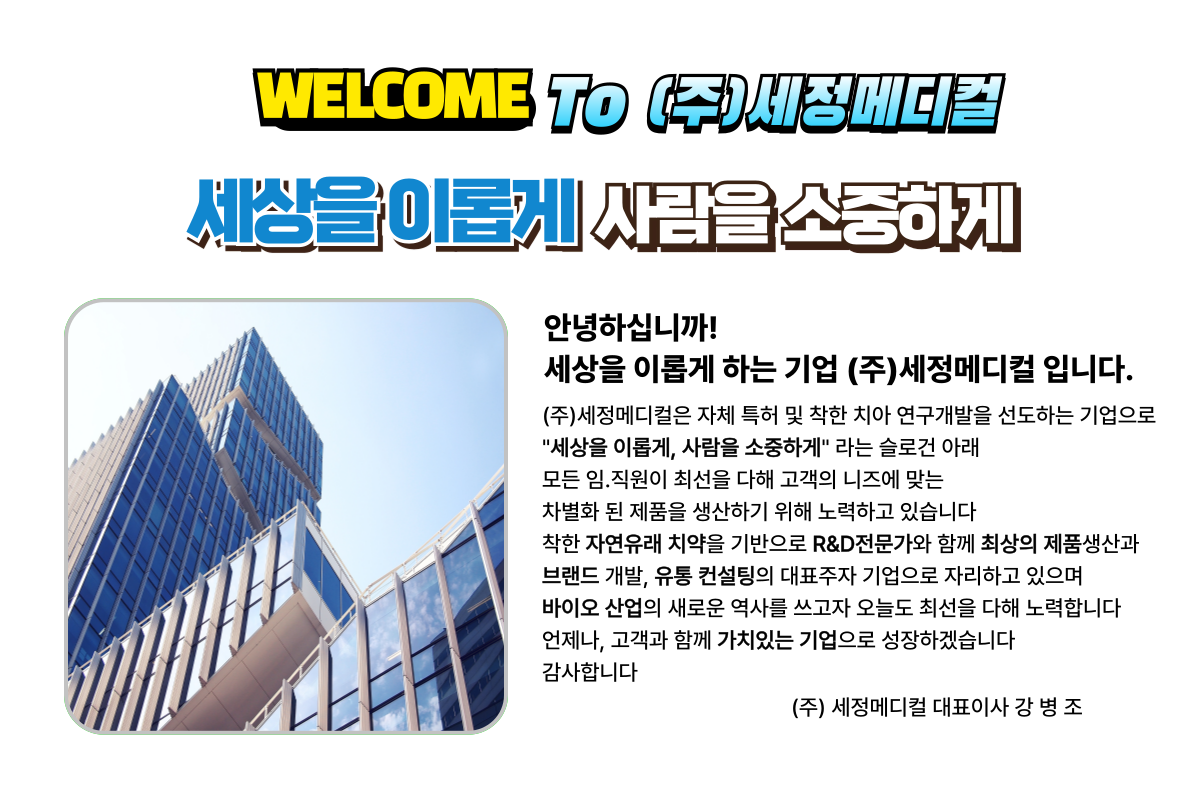 WELCOME To (주)세정메디컬

세상을 이롭게 사람을 소중하게

안녕하십니까!
세상을 이롭게 하는 기업 (주)세정메디컬 입니다.

(주)세정메디컬은 자체 특허 및 착한 치아 연구개발을 선도하는 기업으로 "세상을 이롭게, 사람을 소중하게" 라는 슬로건 아래 모든 임.직원이 최선을 다해 고객의 니즈에 맞는 차별화 된 제품을 생산하기 위해 노력하고 있습니다 착한 자연유래 치약을 기반으로 R&D전문가와 함께 최상의 제품생산과 브랜드 개발, 유통 컨설팅의 대표주자 기업으로 자리하고 있으며 바이오 산업의 새로운 역사를 쓰고자 오늘도 최선을 다해 노력합니다 언제나, 고객과 함께 가치있는 기업으로 성장하겠습니다 감사합니다

(주) 세정메디컬 대표이사 강 병 조